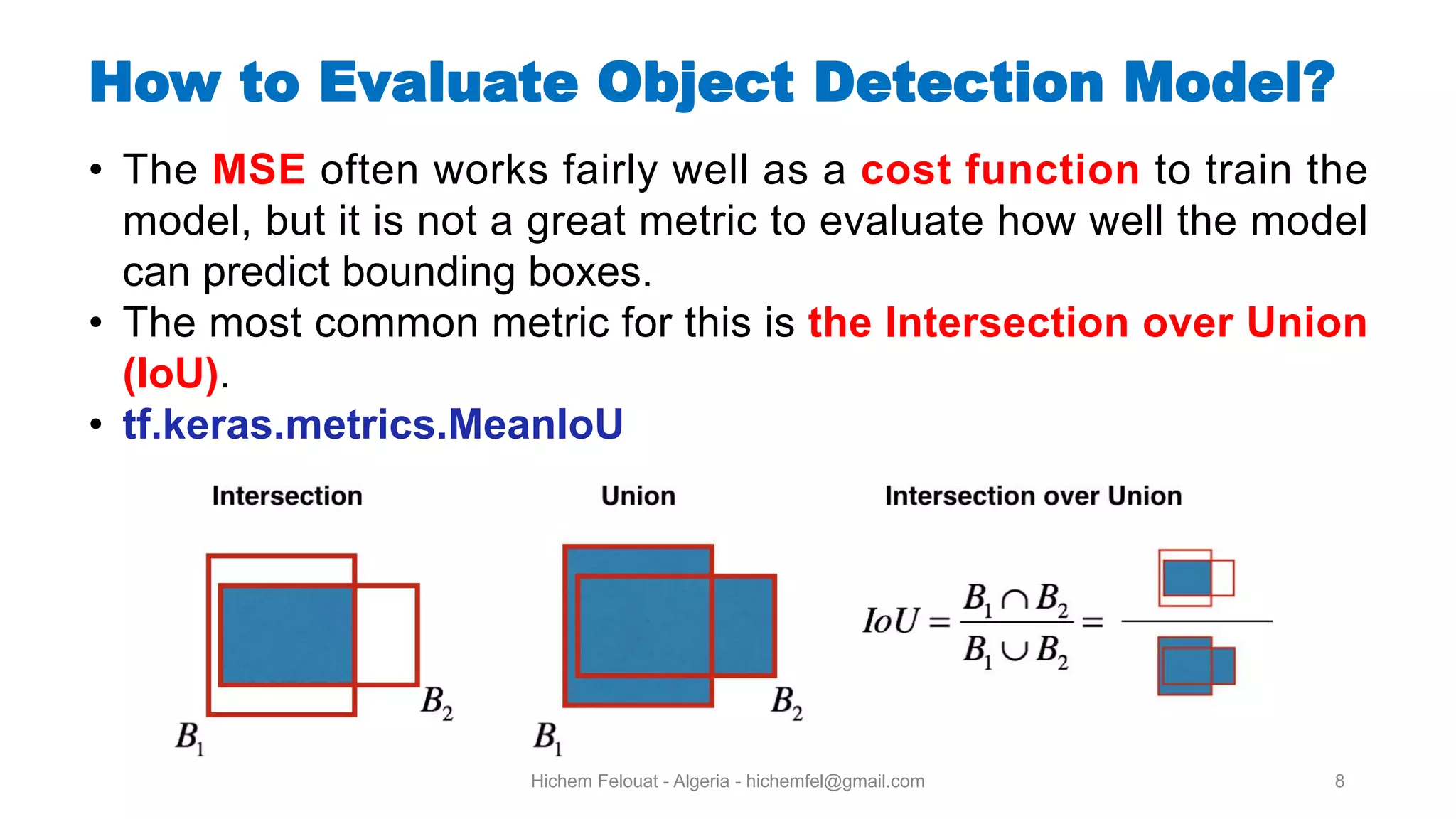 How to Evaluate Object Detection Model?

• The MSE often works fairly well as a cost function to train the model, but it is not a great metric to evaluate how well the model can predict bounding boxes.
• The most common metric for this is the Intersection over Union (IoU).
• tf.keras.metrics.MeanIoU

Intersection

$B_1$ $B_2$

Union

$B_1$ $B_2$

Intersection over Union

$IoU = \frac{B_1 \cap B_2}{B_1 \cup B_2} =$

Hichem Felouat - Algeria - hichemfel@gmail.com

8